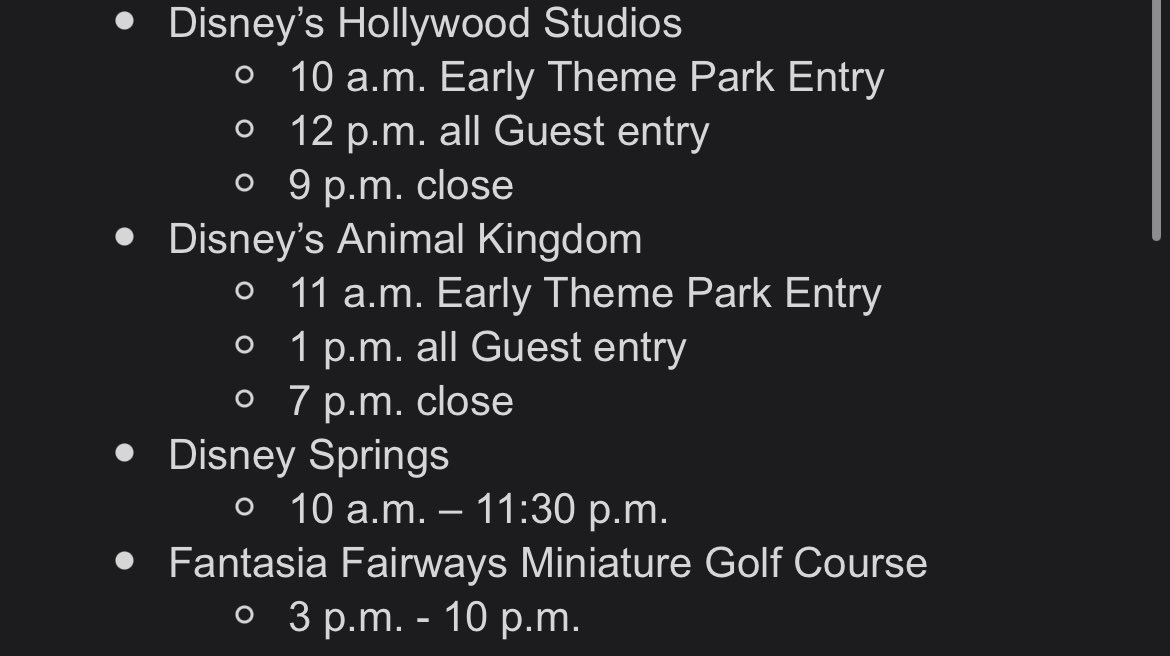 - Disney’s Hollywood Studios
  - 10 a.m. Early Theme Park Entry
  - 12 p.m. all Guest entry
  - 9 p.m. close
- Disney’s Animal Kingdom
  - 11 a.m. Early Theme Park Entry
  - 1 p.m. all Guest entry
  - 7 p.m. close
- Disney Springs
  - 10 a.m. – 11:30 p.m.
- Fantasia Fairways Miniature Golf Course
  - 3 p.m. - 10 p.m.